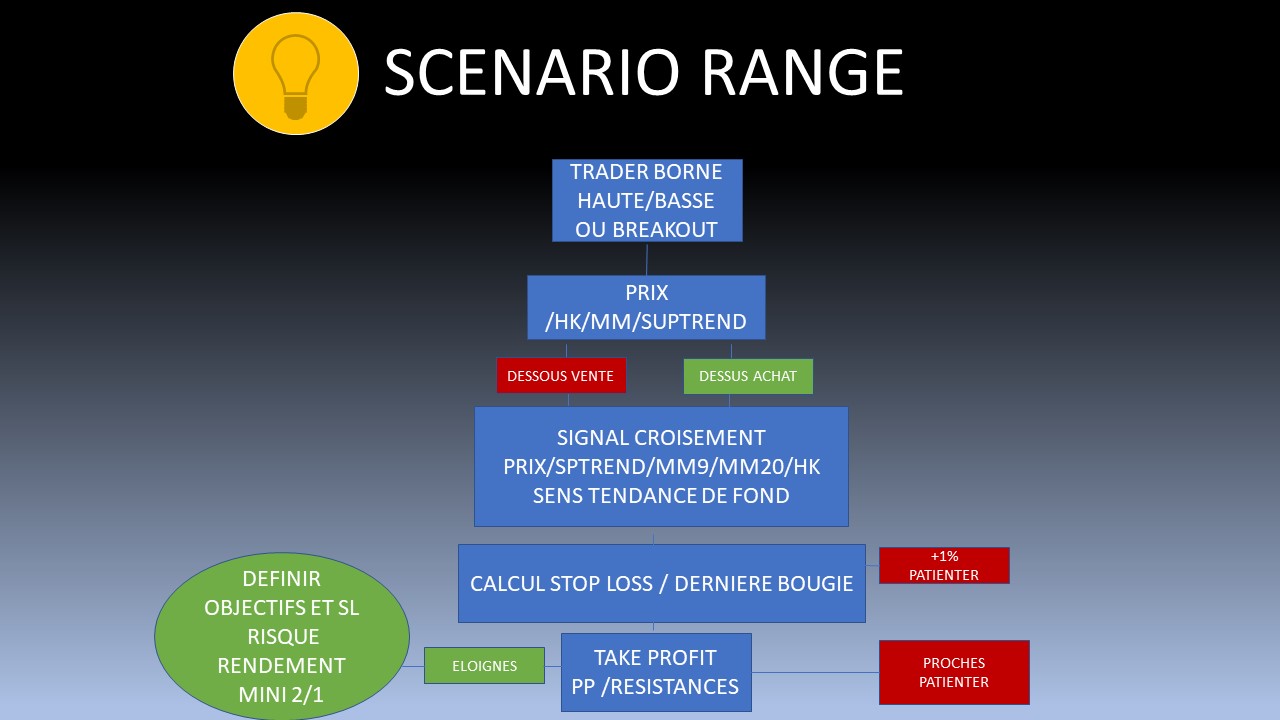 SCENARIO RANGE

TRADER BORNE HAUTE/BASSE OU BREAKOUT

PRIX /HK/MM/SUPTREND

DESSOUS VENTE

DESSUS ACHAT

SIGNAL CROISEMENT PRIX/SPTREND/MM9/MM20/HK SENS TENDANCE DE FOND

CALCUL STOP LOSS / DERNIERE BOUGIE

+1% PATIENTER

DEFINIR OBJECTIFS ET SL RISQUE RENDEMENT MINI 2/1

ELOIGNES

TAKE PROFIT PP /RESISTANCES

PROCHES PATIENTER